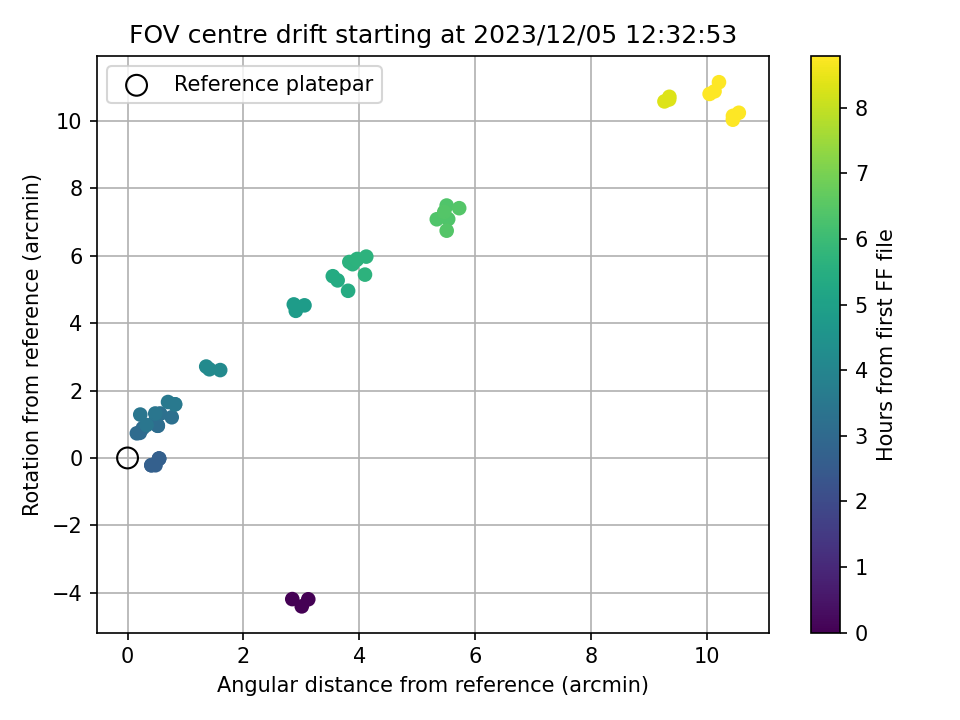 FOV centre drift starting at 2023/12/05 12:32:53

Reference platepar

Rotation from reference (arcmin)

10
8
6
4
2
0
−2
−4

0
2
4
6
8
10

Angular distance from reference (arcmin)

Hours from first FF file

8
7
6
5
4
3
2
1
0